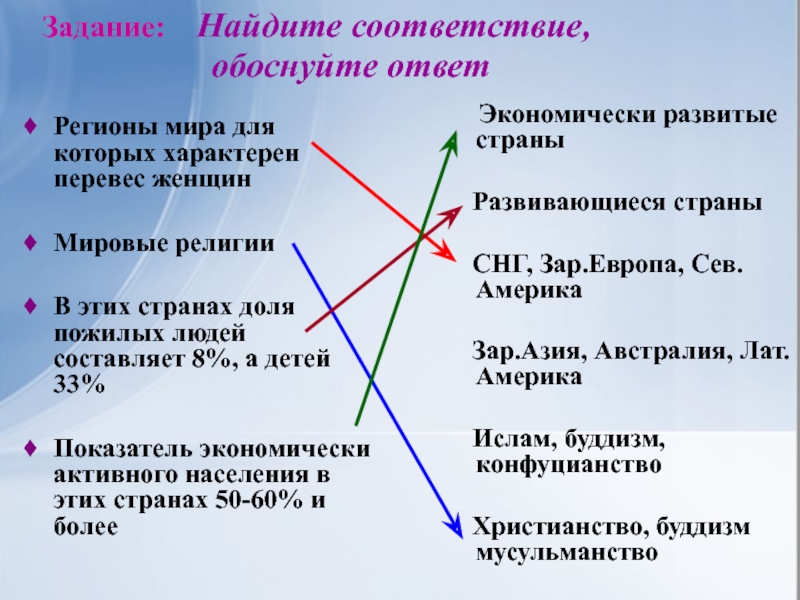 Задание: Найдите соответствие, обоснуйте ответ

♦ Регионы мира для которых характерен перевес женщин

♦ Мировые религии

♦ В этих странах доля пожилых людей составляет 8%, а детей 33%

♦ Показатель экономически активного населения в этих странах 50-60% и более

Экономически развитые страны

Развивающиеся страны

СНГ, Зар.Европа, Сев. Америка

Зар.Азия, Австралия, Лат. Америка

Ислам, буддизм, конфуцианство

Христианство, буддизм мусульманство